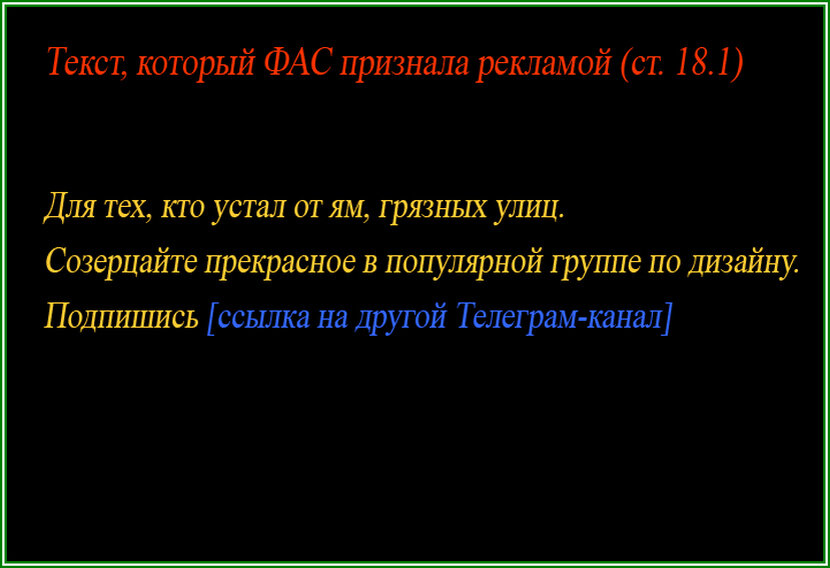 Текст, который ФАС признала рекламой (ст. 18.1)

Для тех, кто устал от ям, грязных улиц.
Созерцайте прекрасное в популярной группе по дизайну.
Подпишись [ссылка на другой Телеграм-канал]